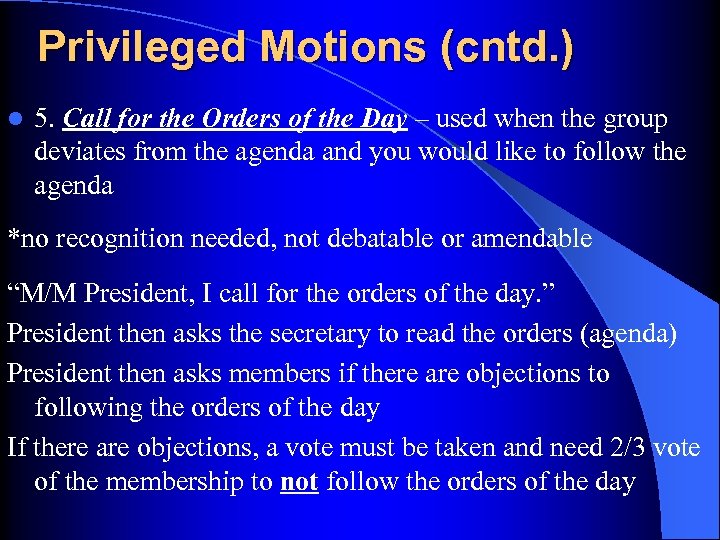 Privileged Motions (cntd.)

5. Call for the Orders of the Day – used when the group deviates from the agenda and you would like to follow the agenda

*no recognition needed, not debatable or amendable

“M/M President, I call for the orders of the day.”

President then asks the secretary to read the orders (agenda)

President then asks members if there are objections to following the orders of the day

If there are objections, a vote must be taken and need 2/3 vote of the membership to not follow the orders of the day